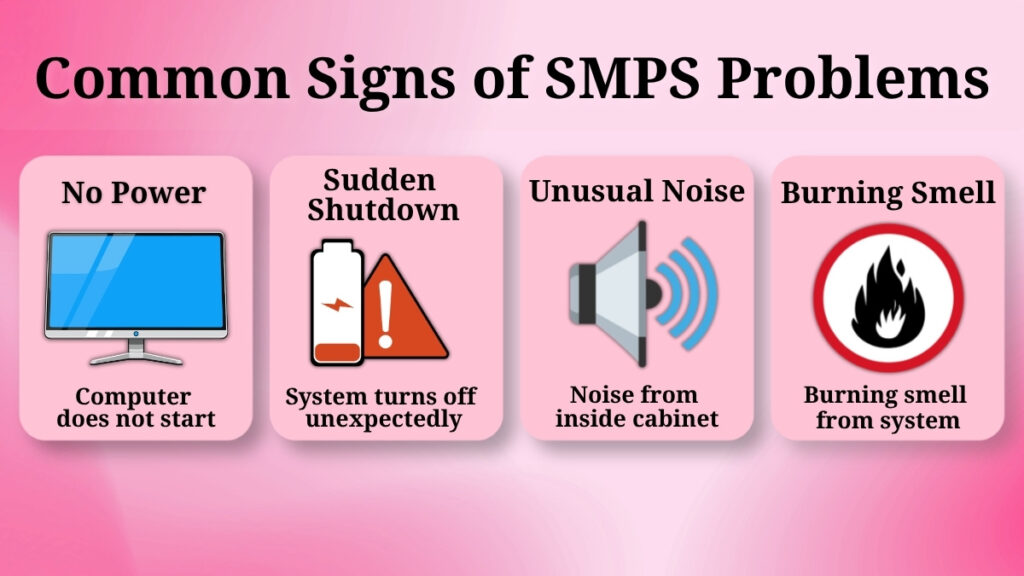 Common Signs of SMPS Problems

No Power

Computer does not start

Sudden Shutdown

System turns off unexpectedly

Unusual Noise

Noise from inside cabinet

Burning Smell

Burning smell from system